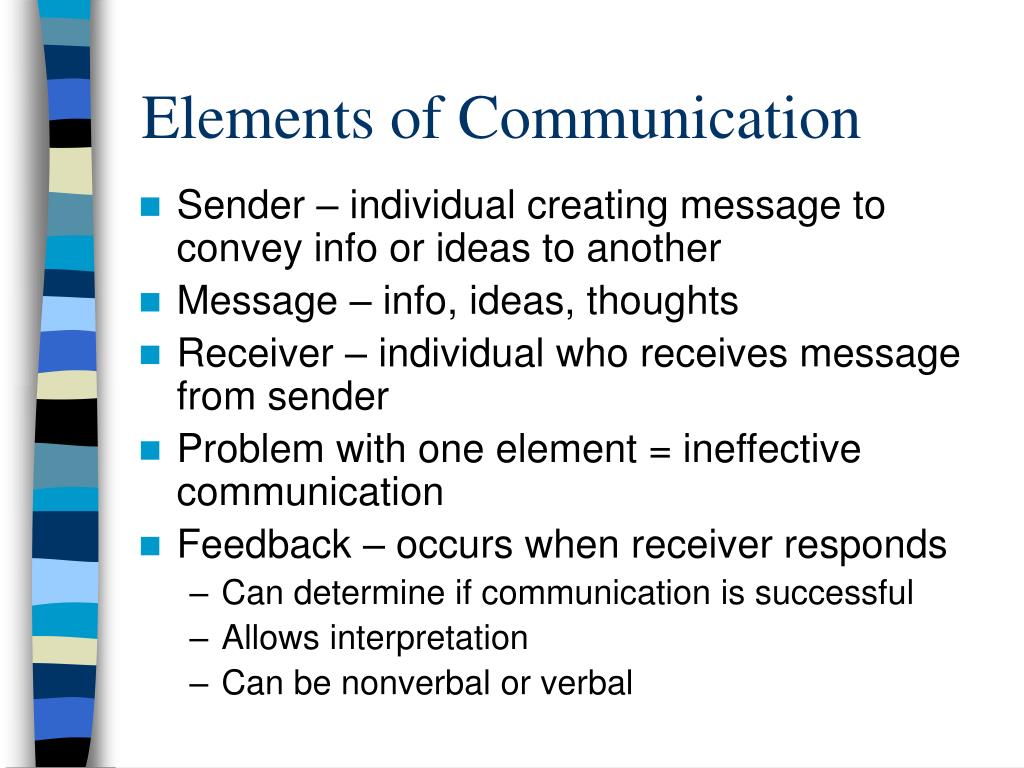 Elements of Communication

- Sender – individual creating message to convey info or ideas to another
- Message – info, ideas, thoughts
- Receiver – individual who receives message from sender
- Problem with one element = ineffective communication
- Feedback – occurs when receiver responds
  – Can determine if communication is successful
  – Allows interpretation
  – Can be nonverbal or verbal